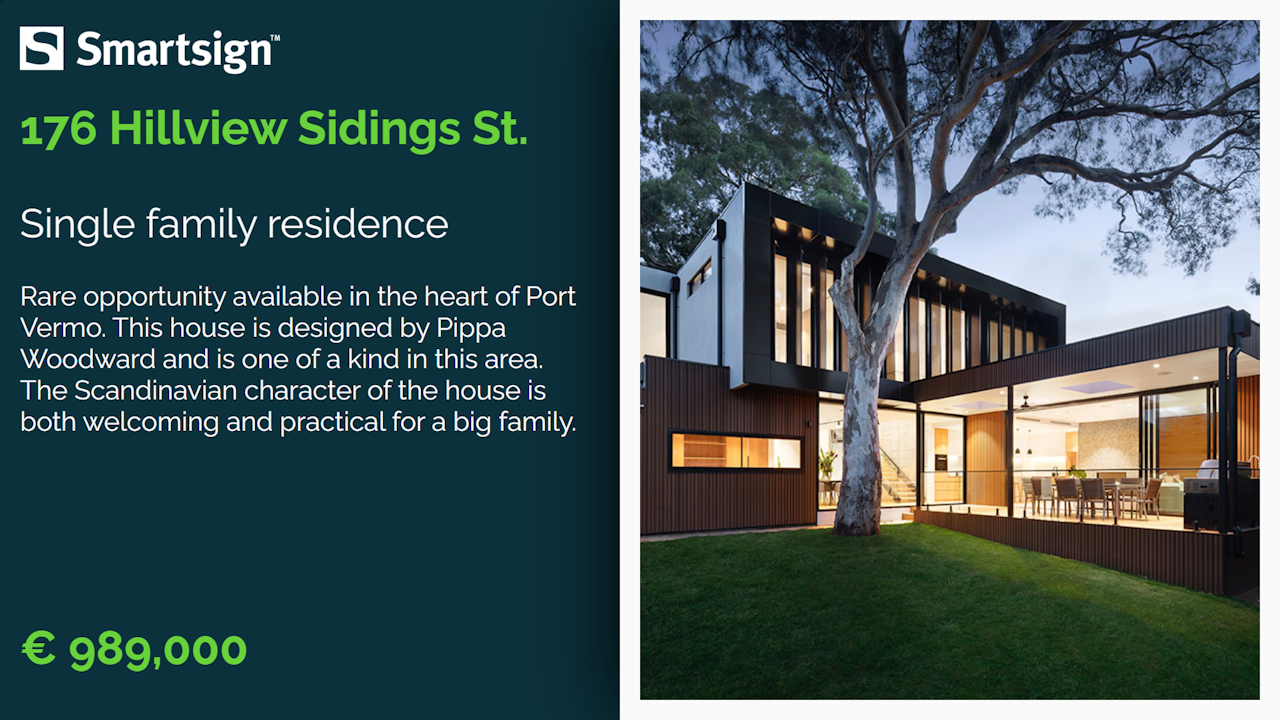 Smartsign™

176 Hillview Sidings St.

Single family residence

Rare opportunity available in the heart of Port Vermo. This house is designed by Pippa Woodward and is one of a kind in this area. The Scandinavian character of the house is both welcoming and practical for a big family.

€ 989,000